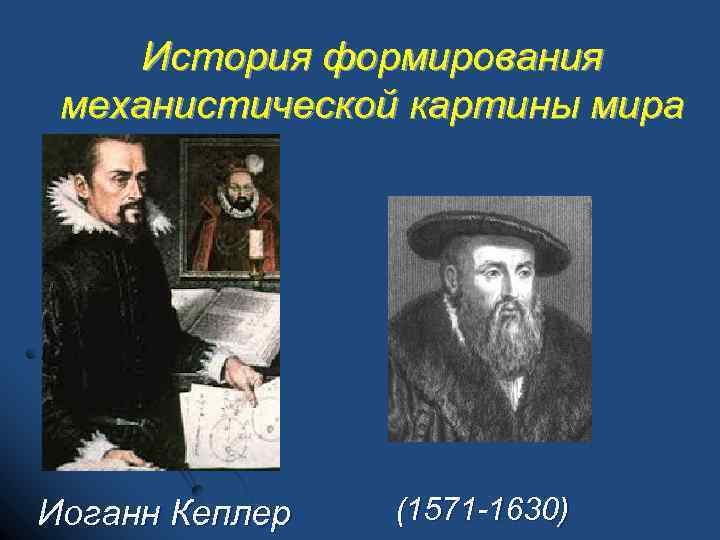 История формирования механистической картины мира

Иоганн Кеплер

(1571-1630)